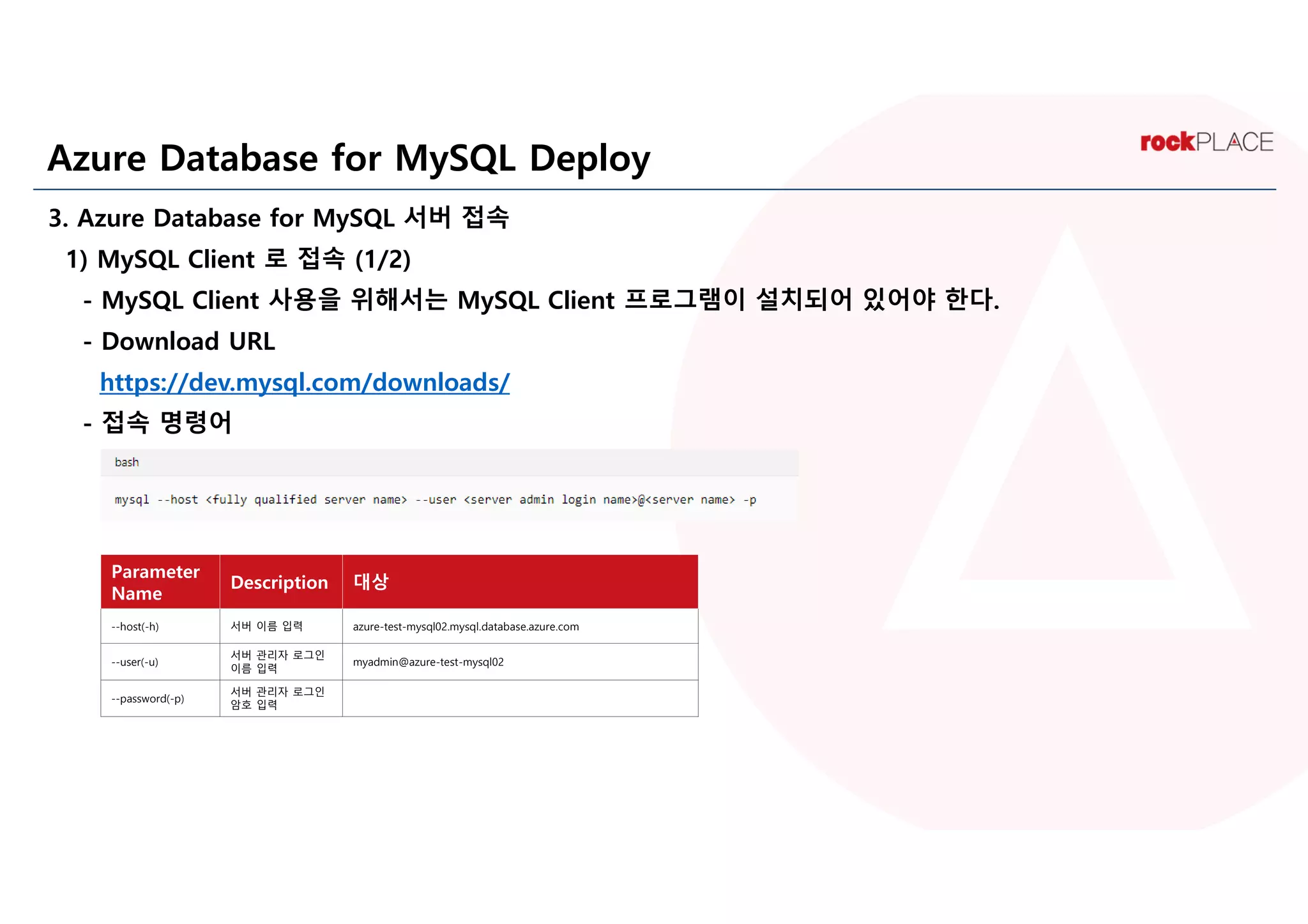 Azure Database for MySQL Deploy

rockPLACE

3. Azure Database for MySQL 서버 접속

1) MySQL Client 로 접속 (1/2)

- MySQL Client 사용을 위해서는 MySQL Client 프로그램이 설치되어 있어야 한다.

- Download URL

https://dev.mysql.com/downloads/

- 접속 명령어

bash

mysql --host <fully qualified server name> --user <server admin login name>@<server name> -p

| Parameter Name | Description | 대상 |
|---|---|---|
| --host(-h) | 서버 이름 입력 | azure-test-mysql02.mysql.database.azure.com |
| --user(-u) | 서버 관리자 로그인 이름 입력 | myadmin@azure-test-mysql02 |
| --password(-p) | 서버 관리자 로그인 암호 입력 | |